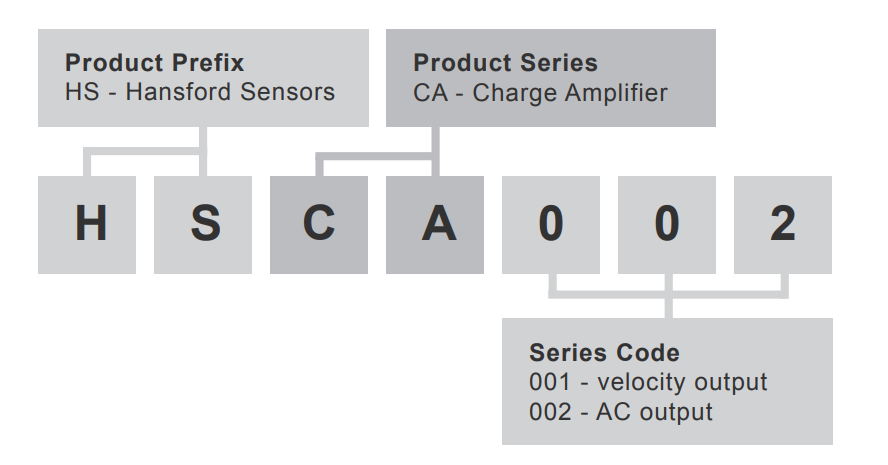 Product Prefix
HS - Hansford Sensors

Product Series
CA - Charge Amplifier

H S C A 0 0 2

Series Code
001 - velocity output
002 - AC output